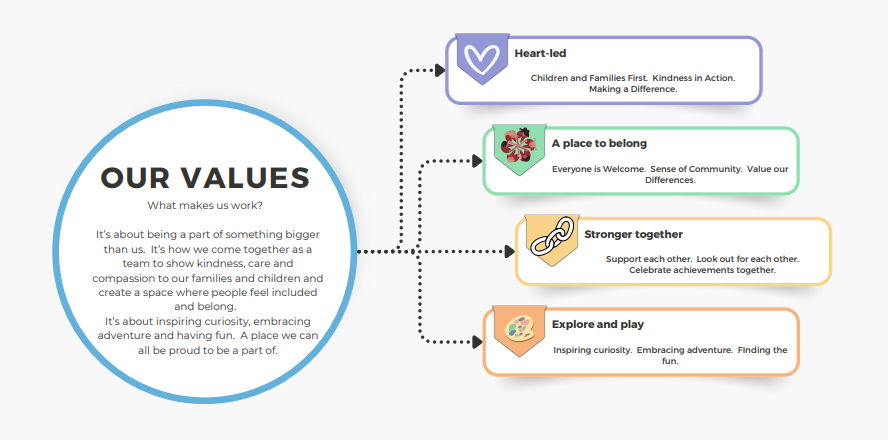 OUR VALUES

What makes us work?

It's about being a part of something bigger than us. It's how we come together as a team to show kindness, care and compassion to our families and children and create a space where people feel included and belong.
It's about inspiring curiosity, embracing adventure and having fun. A place we can all be proud to be a part of.

Heart-led

Children and Families First. Kindness in Action. Making a Difference.

A place to belong

Everyone is Welcome. Sense of Community. Value our Differences.

Stronger together

Support each other. Look out for each other. Celebrate achievements together.

Explore and play

Inspiring curiosity. Embracing adventure. Finding the fun.